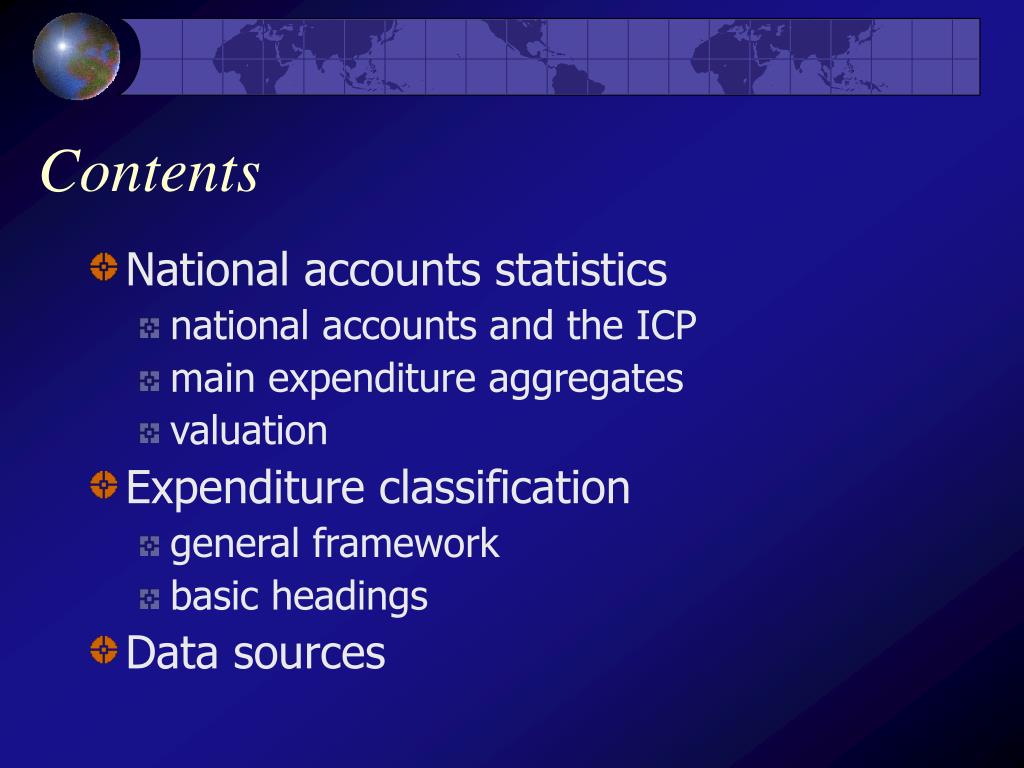 Contents

National accounts statistics
national accounts and the ICP
main expenditure aggregates
valuation
Expenditure classification
general framework
basic headings
Data sources